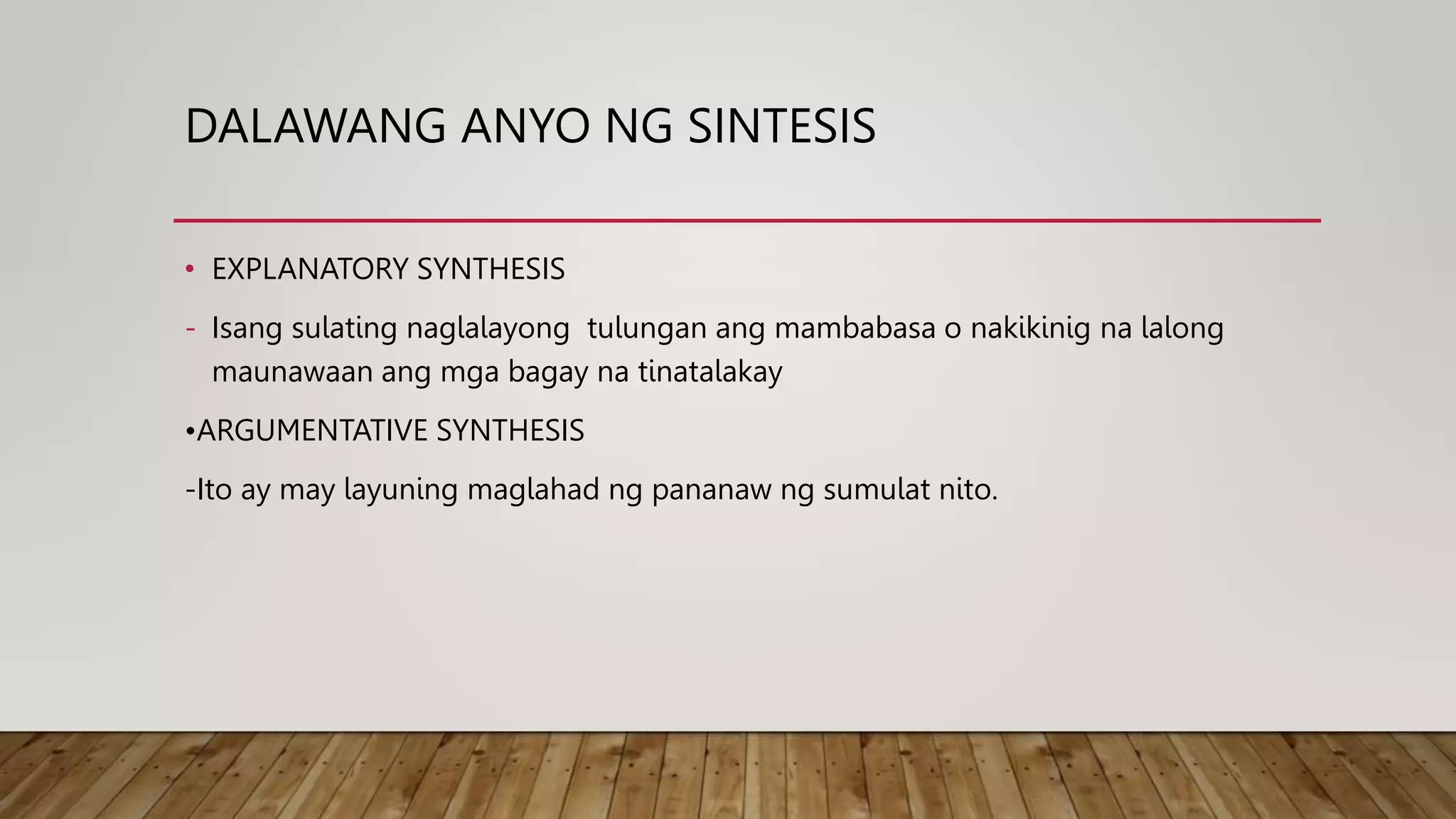 DALAWANG ANYO NG SINTESIS

• EXPLANATORY SYNTHESIS

- Isang sulating naglalayong tulungan ang mambabasa o nakikinig na lalong maunawaan ang mga bagay na tinatalakay

•ARGUMENTATIVE SYNTHESIS

-Ito ay may layuning maglahad ng pananaw ng sumulat nito.